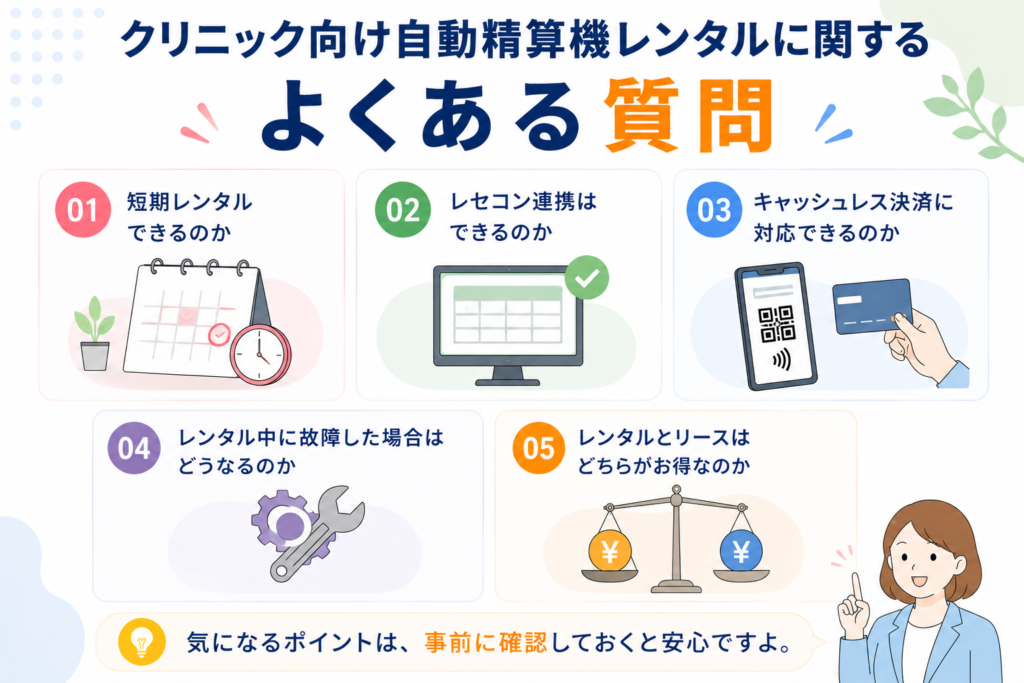 クリニック向け自動精算機レンタルに関する

よくある質問

01 短期レンタルできるのか

02 レセコン連携はできるのか

03 キャッシュレス決済に対応できるのか

04 レンタル中に故障した場合はどうなるのか

05 レンタルとリースはどちらがお得なのか

¥ ¥

気になるポイントは、事前に確認しておくと安心ですよ。